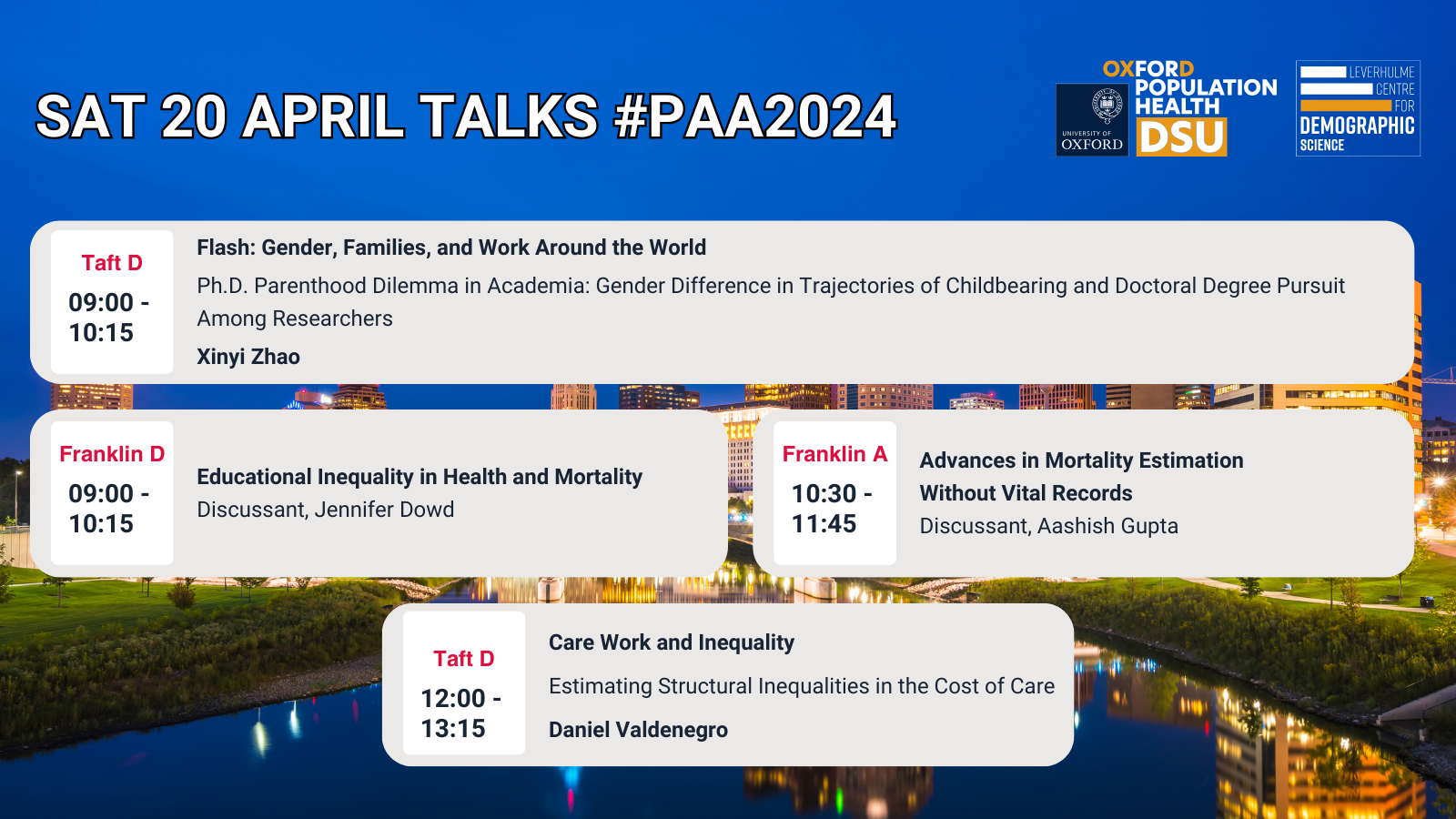 SAT 20 APRIL TALKS #PAA2024

UNIVERSITY OF OXFORD

OXFORD POPULATION HEALTH DSU

LEVERHULME CENTRE FOR DEMOGRAPHIC SCIENCE

Taft D
09:00 - 10:15

Flash: Gender, Families, and Work Around the World

Ph.D. Parenthood Dilemma in Academia: Gender Difference in Trajectories of Childbearing and Doctoral Degree Pursuit Among Researchers

Xinyi Zhao

Franklin D
09:00 - 10:15

Educational Inequality in Health and Mortality

Discussant, Jennifer Dowd

Franklin A
10:30 - 11:45

Advances in Mortality Estimation Without Vital Records

Discussant, Aashish Gupta

Taft D
12:00 - 13:15

Care Work and Inequality

Estimating Structural Inequalities in the Cost of Care

Daniel Valdenegro